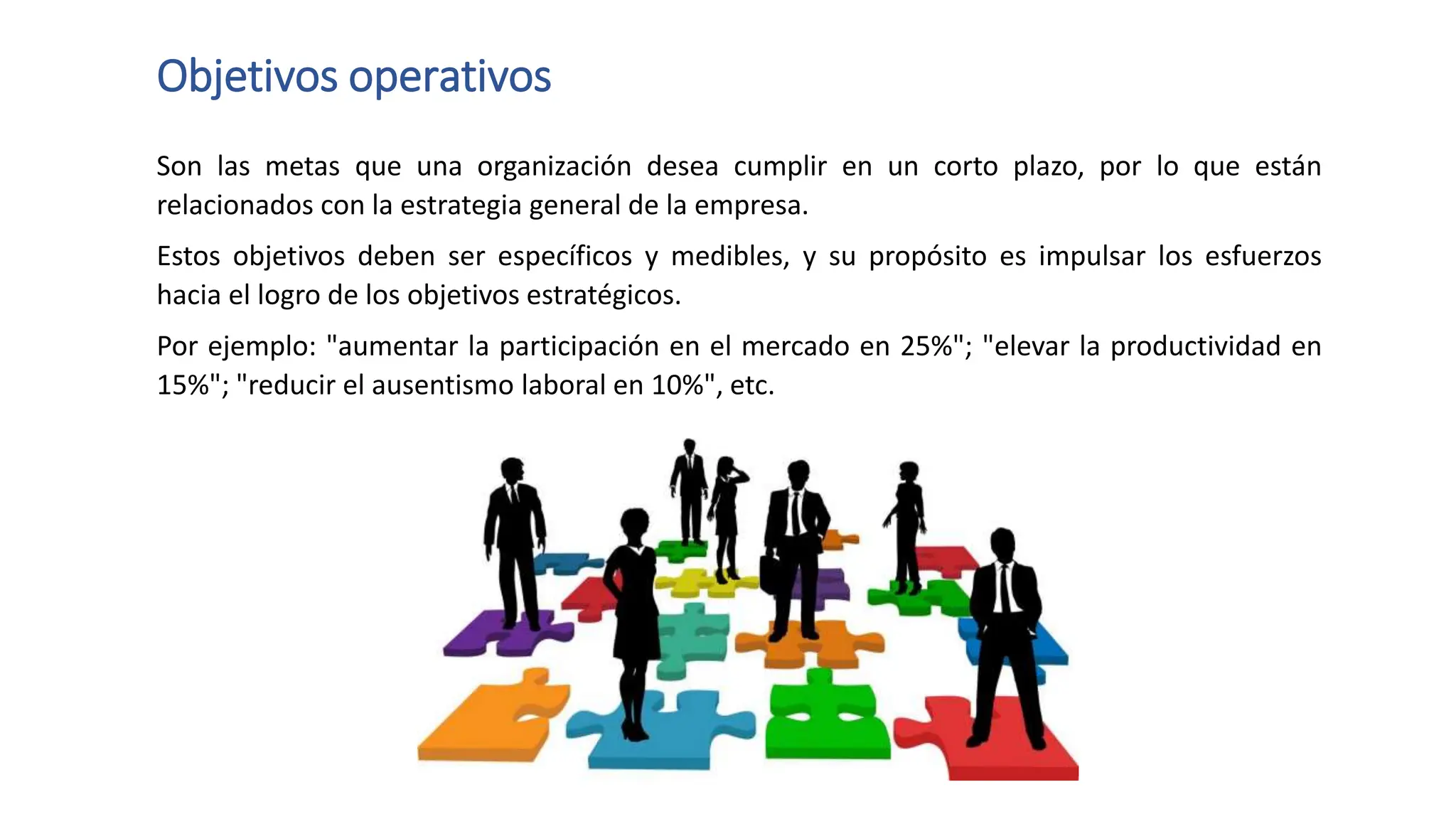 Objetivos operativos

Son las metas que una organización desea cumplir en un corto plazo, por lo que están relacionados con la estrategia general de la empresa.

Estos objetivos deben ser específicos y medibles, y su propósito es impulsar los esfuerzos hacia el logro de los objetivos estratégicos.

Por ejemplo: "aumentar la participación en el mercado en 25%"; "elevar la productividad en 15%"; "reducir el ausentismo laboral en 10%", etc.